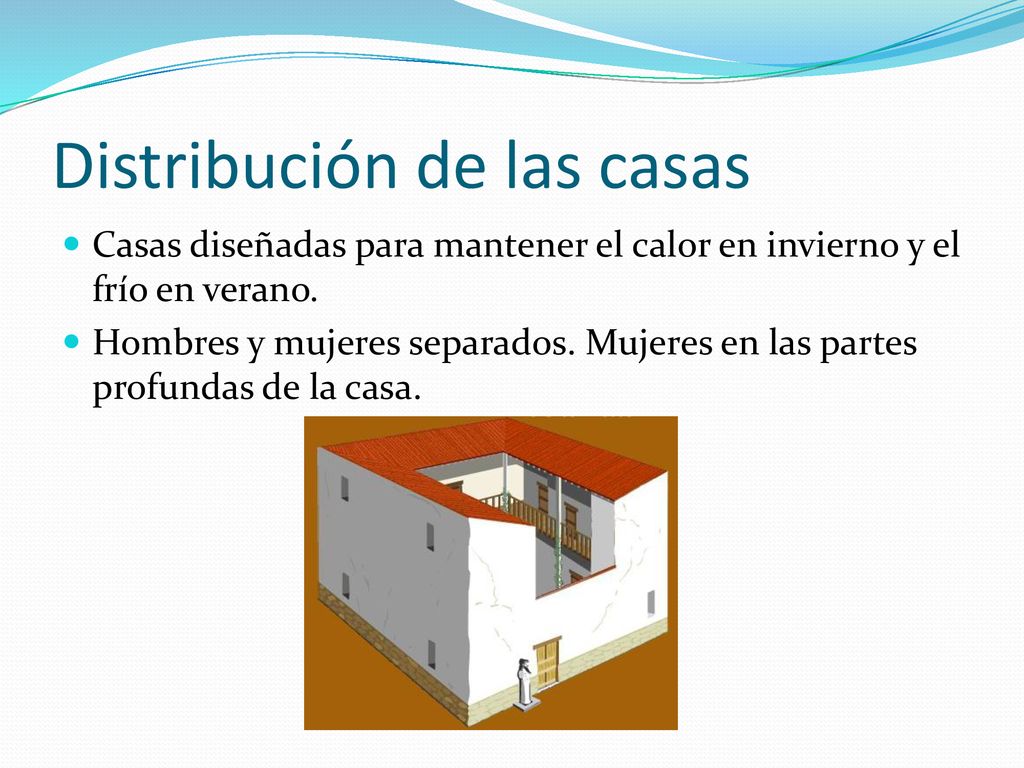 Distribución de las casas

Casas diseñadas para mantener el calor en invierno y el frío en verano.

Hombres y mujeres separados. Mujeres en las partes profundas de la casa.